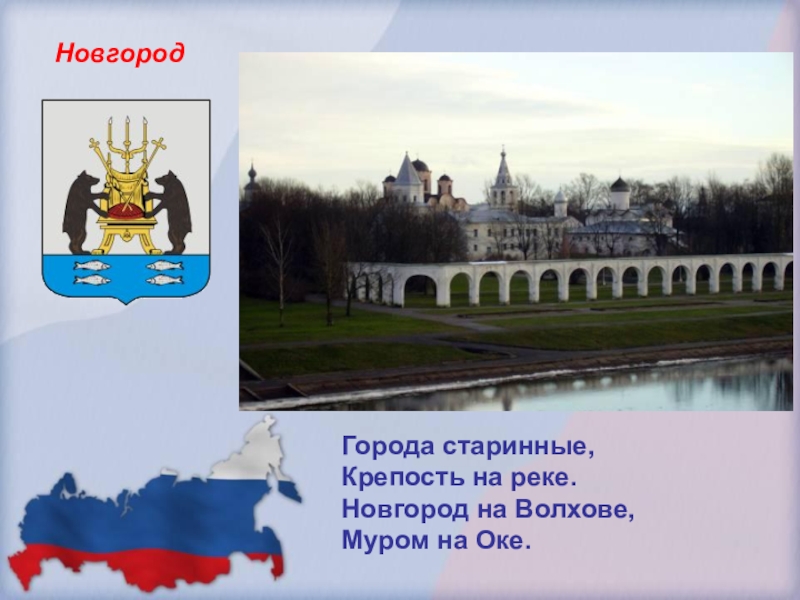 Новгород

Города старинные,
Крепость на реке.
Новгород на Волхове,
Муром на Оке.